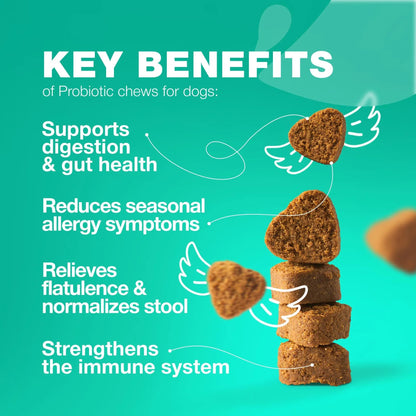 KEY BENEFITS
of Probiotic chews for dogs:

Supports digestion & gut health

Reduces seasonal allergy symptoms

Relieves flatulence & normalizes stool

Strengthens the immune system